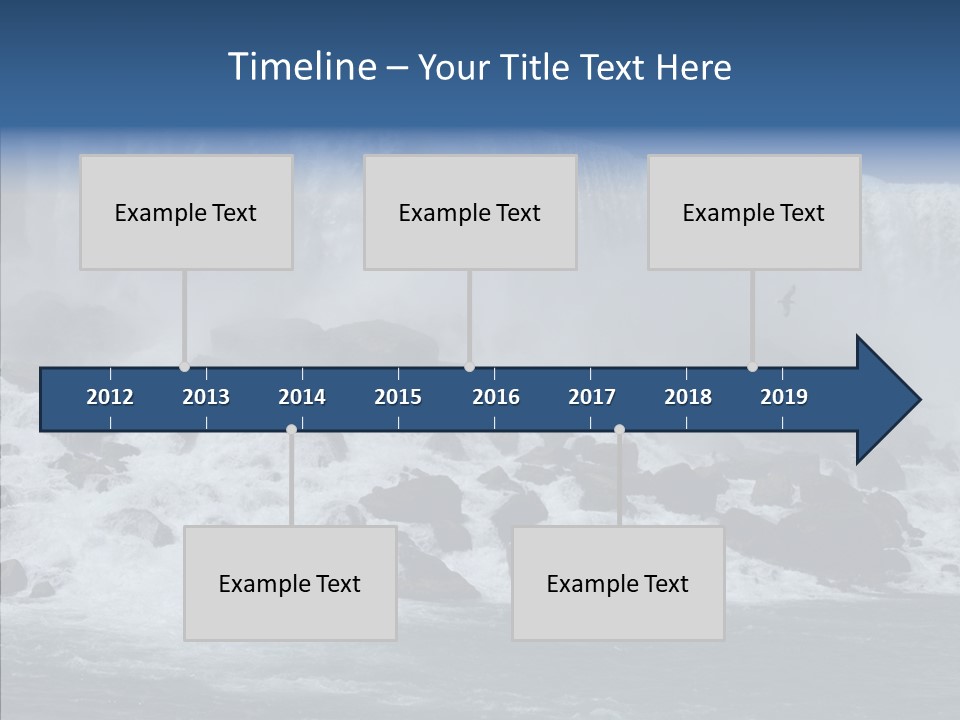 Timeline – Your Title Text Here

Example Text

Example Text

Example Text

2012 2013 2014 2015 2016 2017 2018 2019

Example Text

Example Text